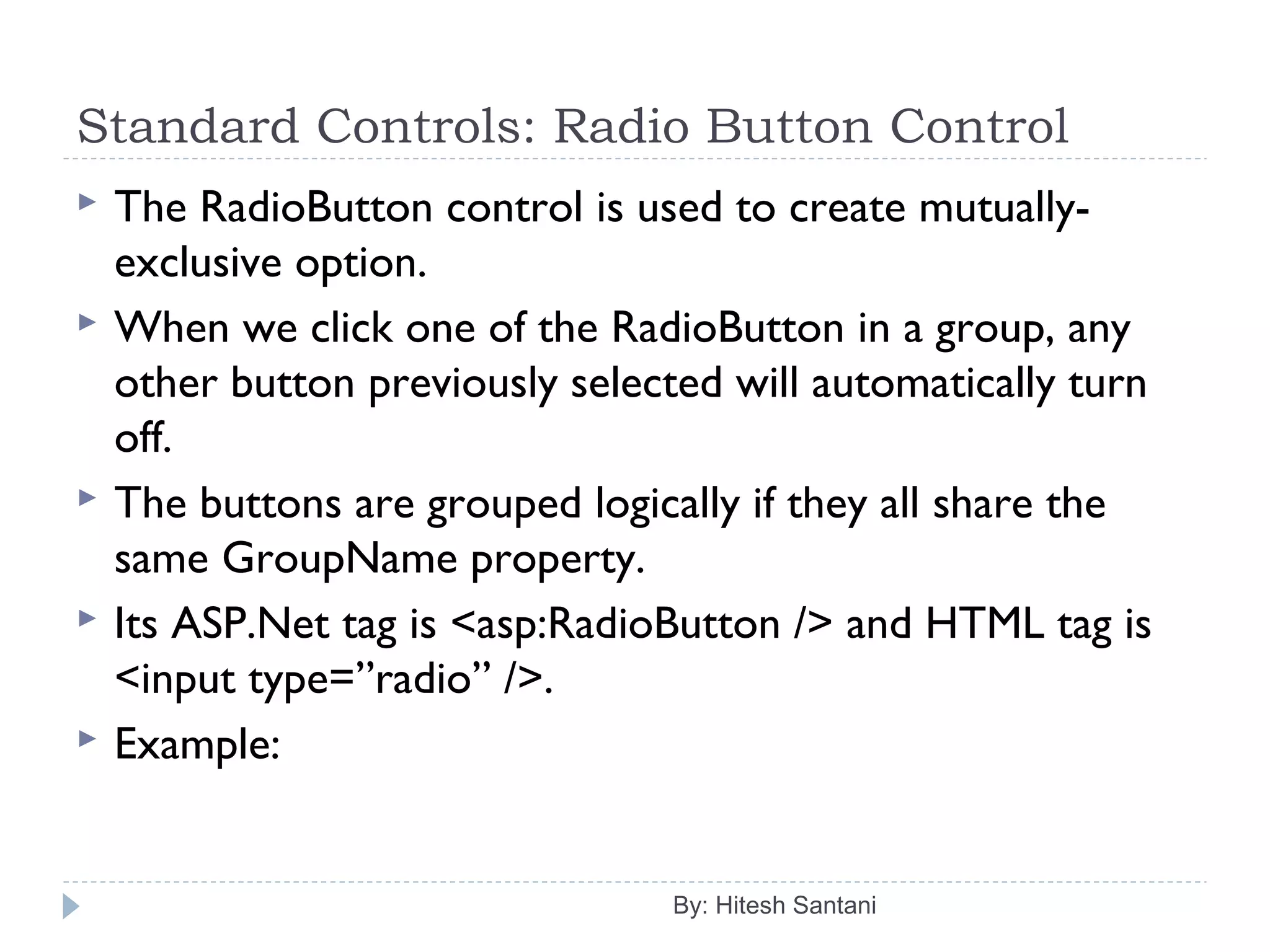 Standard Controls: Radio Button Control

The RadioButton control is used to create mutually-exclusive option.

When we click one of the RadioButton in a group, any other button previously selected will automatically turn off.

The buttons are grouped logically if they all share the same GroupName property.

Its ASP.Net tag is <asp:RadioButton /> and HTML tag is <input type=”radio” />.

Example:

By: Hitesh Santani